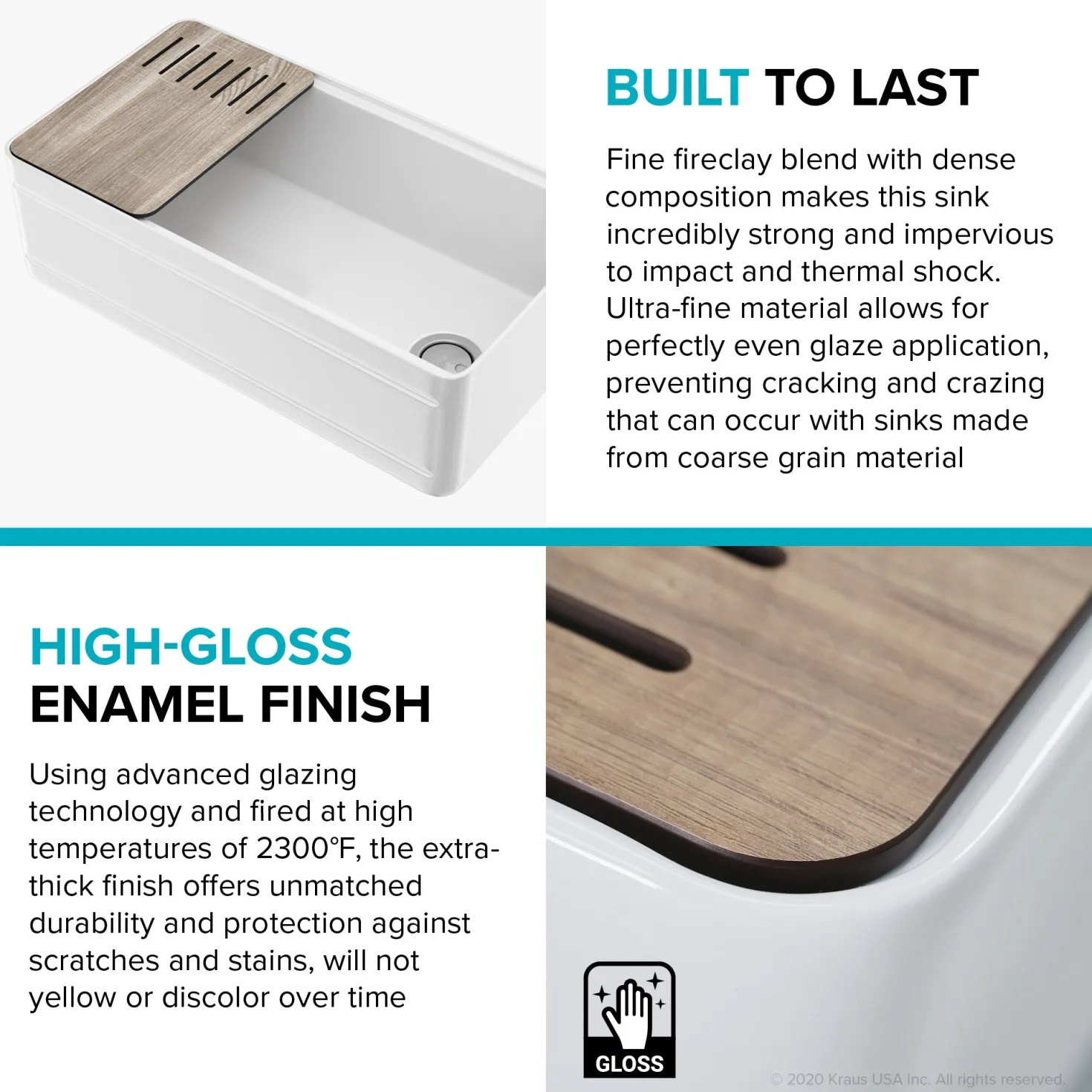 BUILT TO LAST

Fine fireclay blend with dense composition makes this sink incredibly strong and impervious to impact and thermal shock. Ultra-fine material allows for perfectly even glaze application, preventing cracking and crazing that can occur with sinks made from coarse grain material

HIGH-GLOSS ENAMEL FINISH

Using advanced glazing technology and fired at high temperatures of 2300°F, the extra-thick finish offers unmatched durability and protection against scratches and stains, will not yellow or discolor over time

GLOSS

© 2020 Kraus USA Inc. All rights reserved.